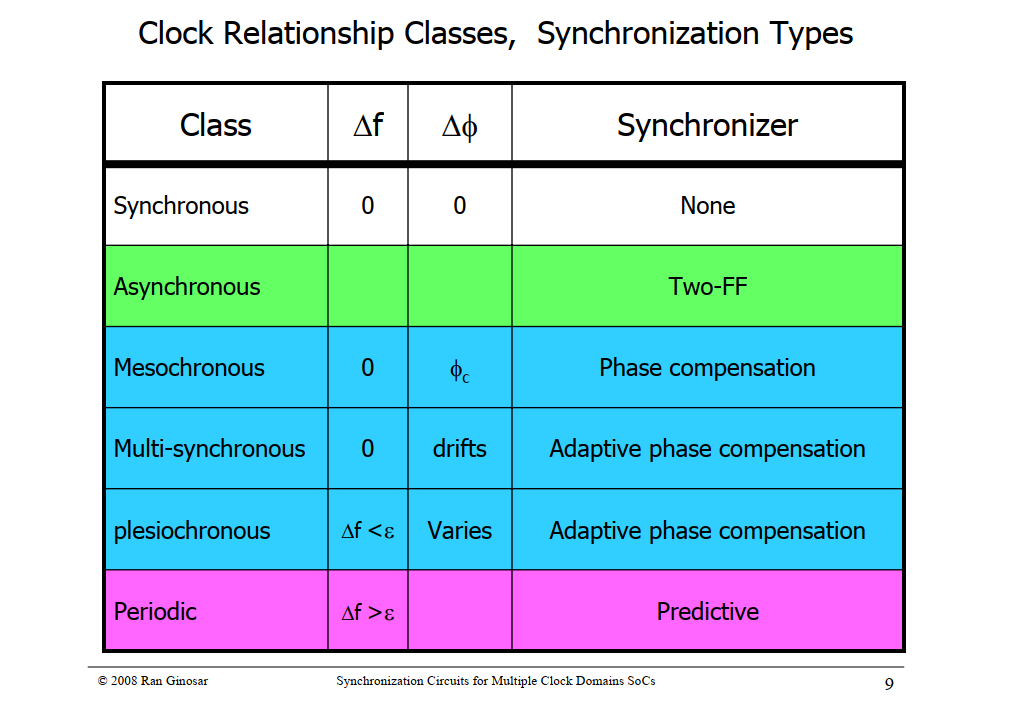 Clock Relationship Classes, Synchronization Types

| Class | $\Delta f$ | $\Delta\phi$ | Synchronizer |
|---|---|---|---|
| Synchronous | 0 | 0 | None |
| Asynchronous | | | Two-FF |
| Mesochronous | 0 | $\phi_c$ | Phase compensation |
| Multi-synchronous | 0 | drifts | Adaptive phase compensation |
| plesiochronous | $\Delta f < \varepsilon$ | Varies | Adaptive phase compensation |
| Periodic | $\Delta f > \varepsilon$ | | Predictive |

© 2008 Ran Ginosar Synchronization Circuits for Multiple Clock Domains SoCs 9